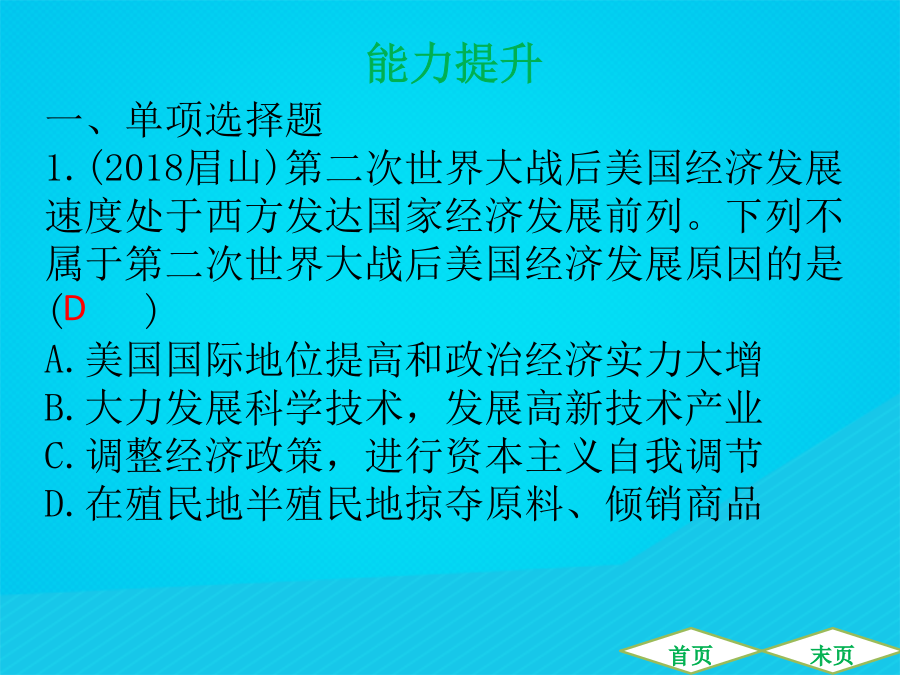 能力提升

一、单项选择题

1.(2018眉山)第二次世界大战后美国经济发展速度处于西方发达国家经济发展前列。下列不属于第二次世界大战后美国经济发展原因的是(D　)

A.美国国际地位提高和政治经济实力大增

B.大力发展科学技术，发展高新技术产业

C.调整经济政策，进行资本主义自我调节

D.在殖民地半殖民地掠夺原料、倾销商品

首页

末页